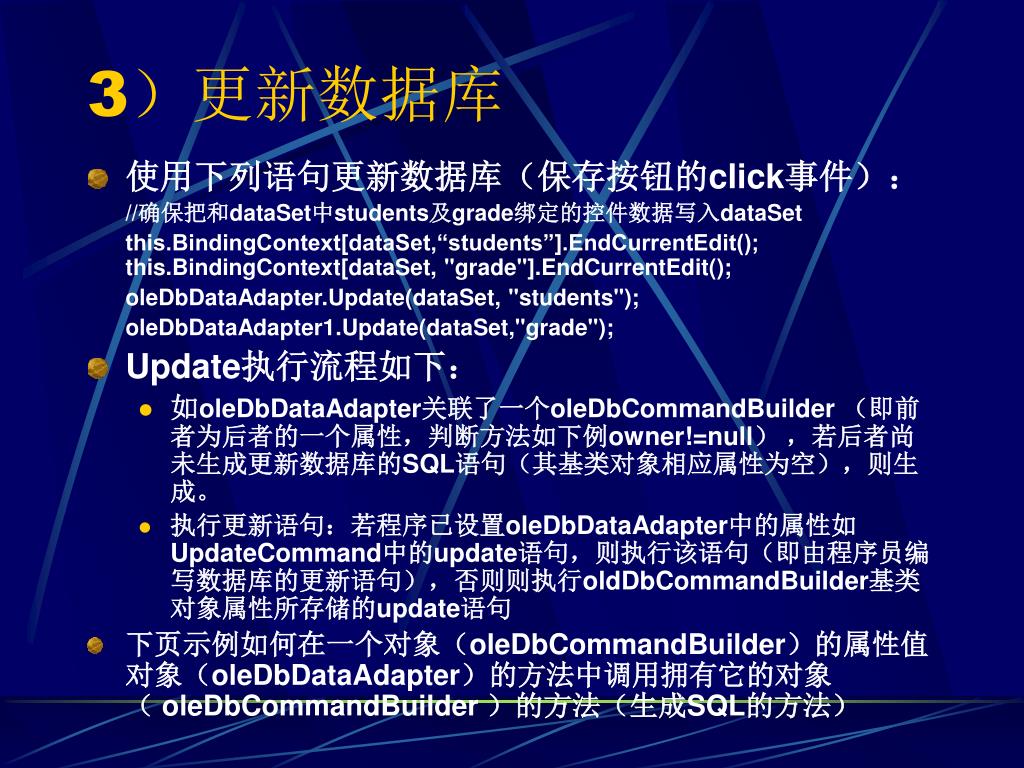 3）更新数据库

使用下列语句更新数据库（保存按钮的click事件）：
//确保把和dataSet中students及grade绑定的控件数据写入dataSet
this.BindingContext[dataSet,“students”].EndCurrentEdit();
this.BindingContext[dataSet, "grade"].EndCurrentEdit();
oleDbDataAdapter.Update(dataSet, "students");
oleDbDataAdapter1.Update(dataSet,"grade");

Update执行流程如下：

如oleDbDataAdapter关联了一个oleDbCommandBuilder （即前者为后者的一个属性，判断方法如下例owner!=null），若后者尚未生成更新数据库的SQL语句（其基类对象相应属性为空），则生成。

执行更新语句：若程序已设置oleDbDataAdapter中的属性如UpdateCommand中的update语句，则执行该语句（即由程序员编写数据库的更新语句），否则则执行oldDbCommandBuilder基类对象属性所存储的update语句

下页示例如何在一个对象（oleDbCommandBuilder）的属性值对象（oleDbDataAdapter）的方法中调用拥有它的对象（ oleDbCommandBuilder ）的方法（生成SQL的方法）